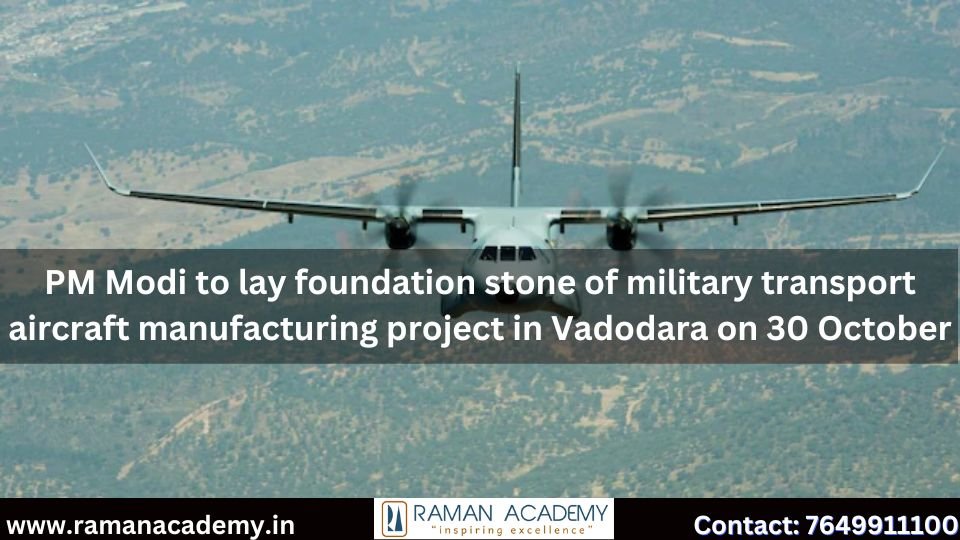 PM Modi to lay foundation stone of military transport aircraft manufacturing project in Vadodara on 30 October

www.ramanacademy.in

RAMAN ACADEMY
"inspiring excellence"

Contact: 7649911100